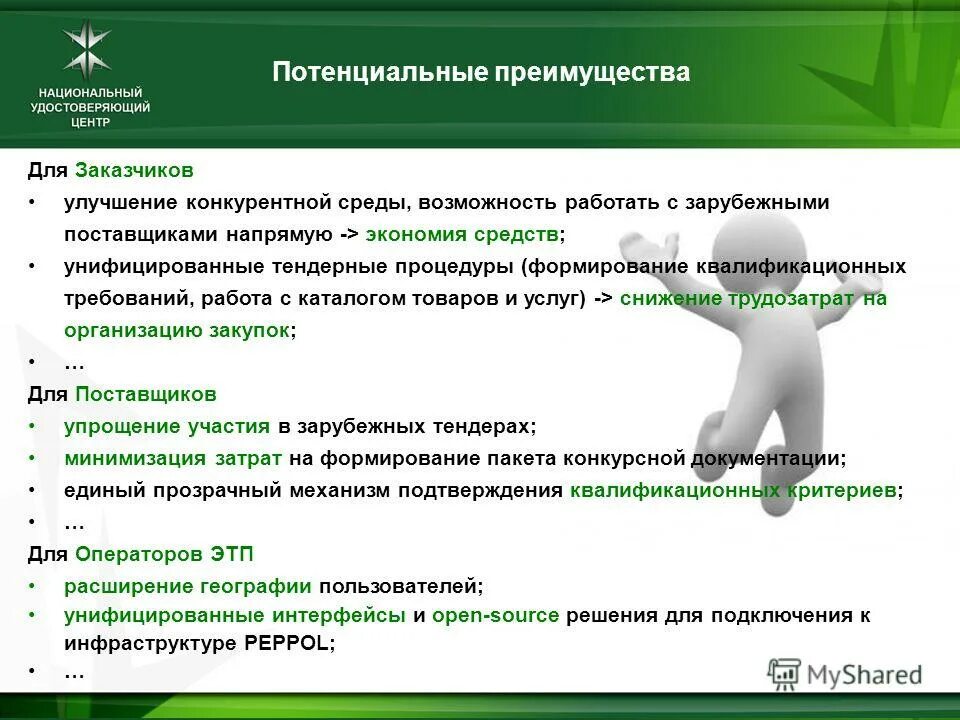 НАЦИОНАЛЬНЫЙ УДОСТОВЕРЯЮЩИЙ ЦЕНТР

Потенциальные преимущества

Для Заказчиков
• улучшение конкурентной среды, возможность работать с зарубежными поставщиками напрямую -> экономия средств;
• унифицированные тендерные процедуры (формирование квалификационных требований, работа с каталогом товаров и услуг) -> снижение трудозатрат на организацию закупок;
• …
Для Поставщиков
• упрощение участия в зарубежных тендерах;
• минимизация затрат на формирование пакета конкурсной документации;
• единый прозрачный механизм подтверждения квалификационных критериев;
• …
Для Операторов ЭТП
• расширение географии пользователей;
• унифицированные интерфейсы и open-source решения для подключения к инфраструктуре PEPPOL;
• …

MyShared